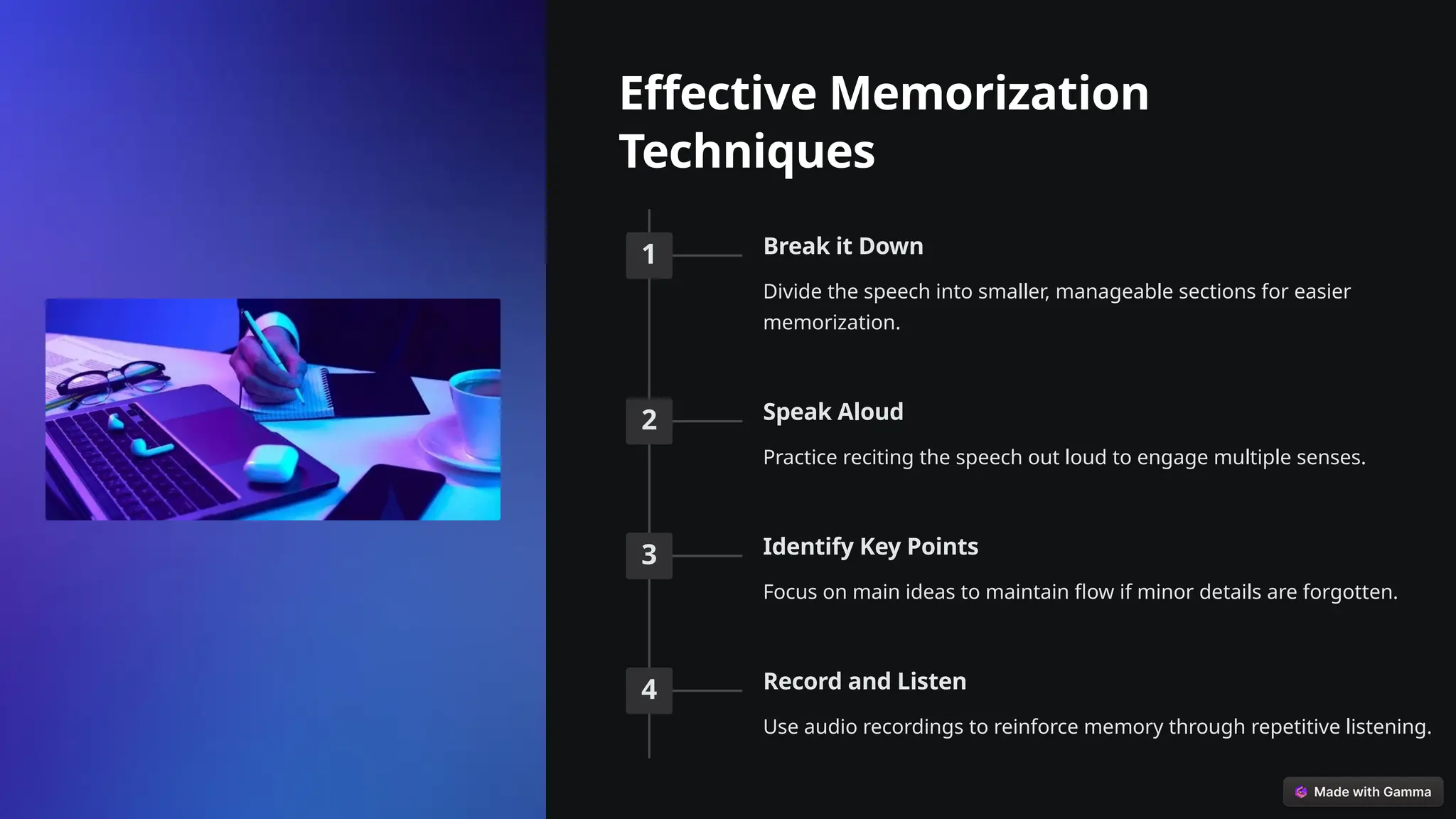 Effective Memorization Techniques

1

Break it Down

Divide the speech into smaller, manageable sections for easier memorization.

2

Speak Aloud

Practice reciting the speech out loud to engage multiple senses.

3

Identify Key Points

Focus on main ideas to maintain flow if minor details are forgotten.

4

Record and Listen

Use audio recordings to reinforce memory through repetitive listening.

Made with Gamma